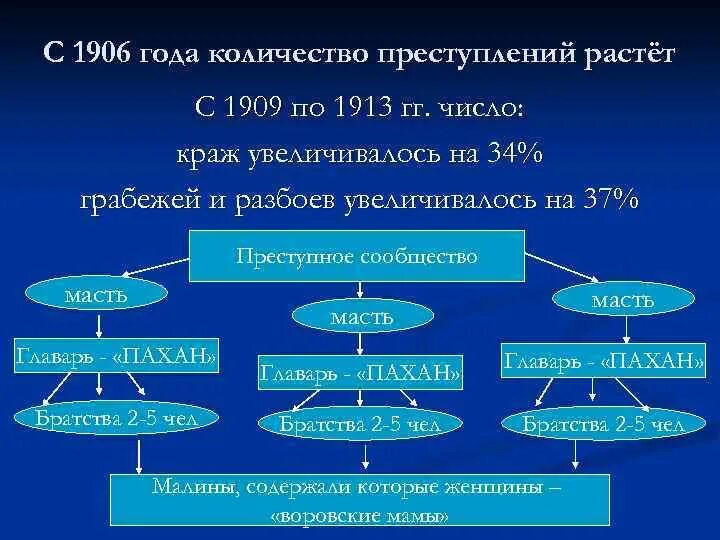 С 1906 года количество преступлений растёт

С 1909 по 1913 гг. число:

краж увеличивалось на 34%

грабежей и разбоев увеличивалось на 37%

Преступное сообщество

масть

масть

масть

Главарь - «ПАХАН»

Главарь - «ПАХАН»

Главарь - «ПАХАН»

Братства 2-5 чел

Братства 2-5 чел

Братства 2-5 чел

Малины, содержали которые женщины – «воровские мамы»